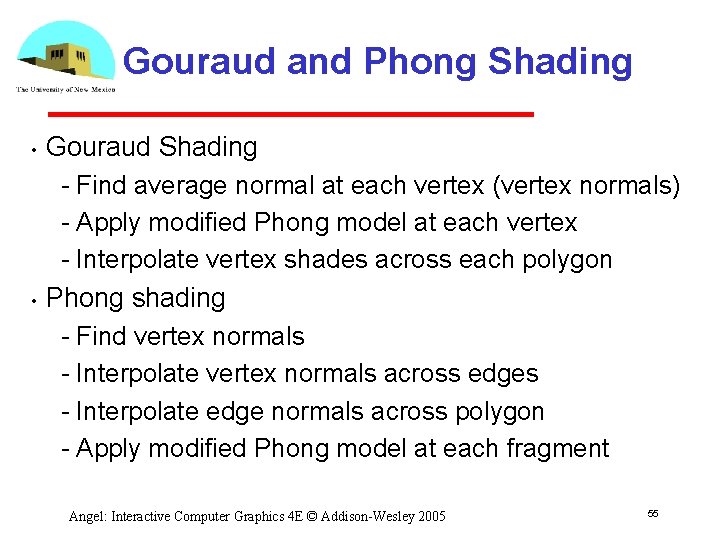 The University of New Mexico

Gouraud and Phong Shading

• Gouraud Shading
- Find average normal at each vertex (vertex normals)
- Apply modified Phong model at each vertex
- Interpolate vertex shades across each polygon
• Phong shading
- Find vertex normals
- Interpolate vertex normals across edges
- Interpolate edge normals across polygon
- Apply modified Phong model at each fragment

Angel: Interactive Computer Graphics 4E © Addison-Wesley 2005

55